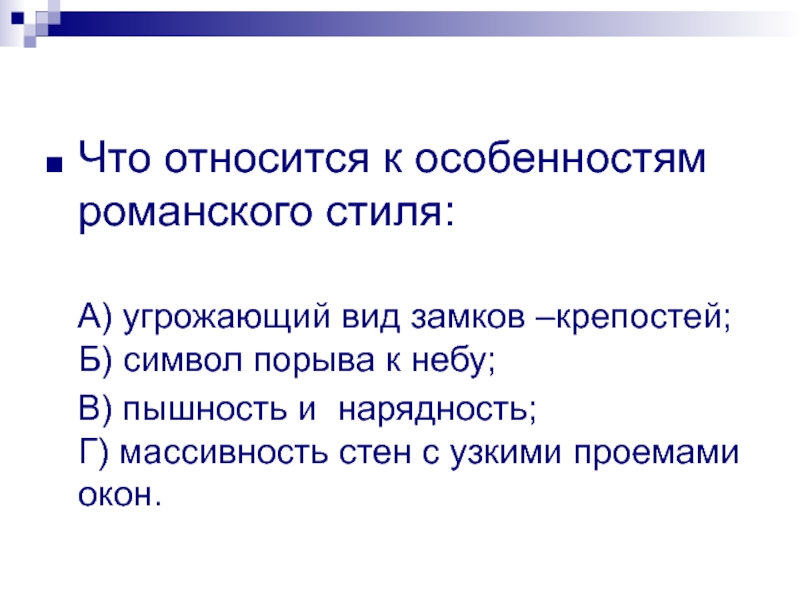 Что относится к особенностям романского стиля:

А) угрожающий вид замков –крепостей;
Б) символ порыва к небу;
В) пышность и нарядность;
Г) массивность стен с узкими проемами окон.